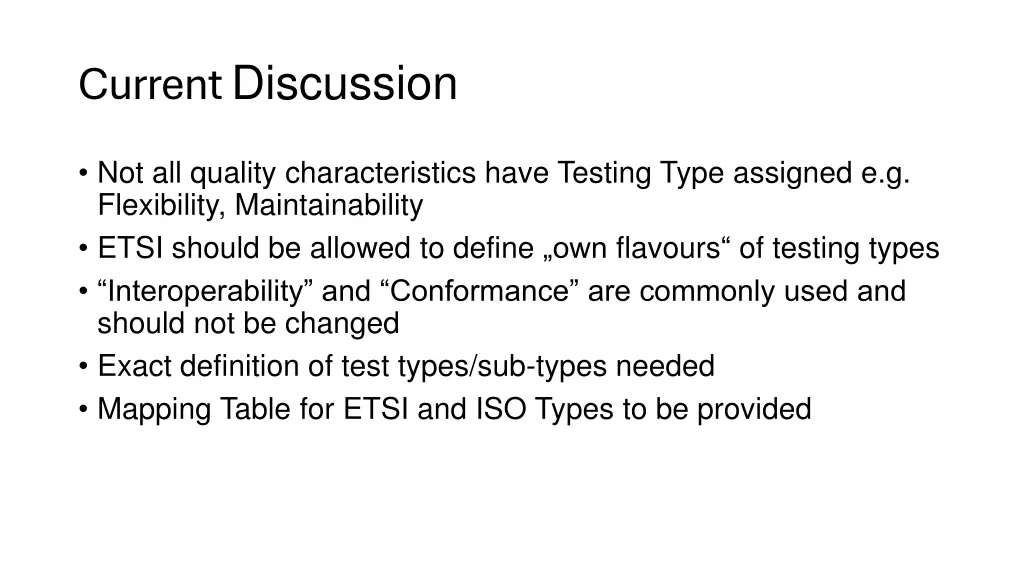 Current Discussion

• Not all quality characteristics have Testing Type assigned e.g. Flexibility, Maintainability
• ETSI should be allowed to define „own flavours“ of testing types
• “Interoperability” and “Conformance” are commonly used and should not be changed
• Exact definition of test types/sub-types needed
• Mapping Table for ETSI and ISO Types to be provided